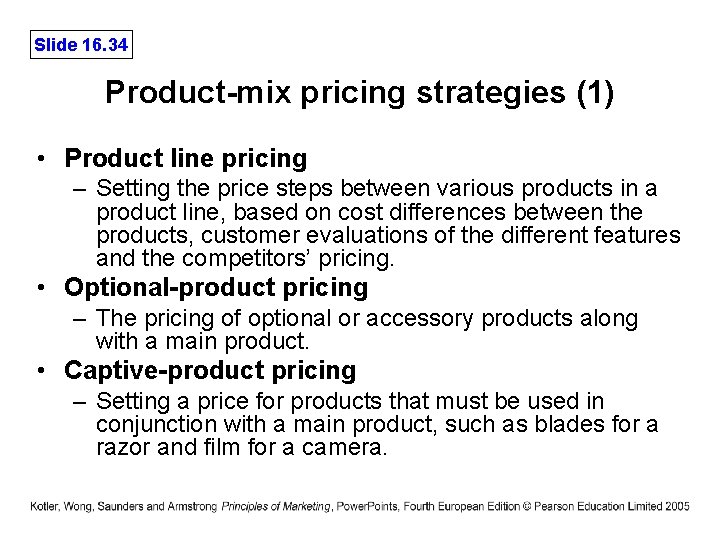 Slide 16.34

Product-mix pricing strategies (1)

• Product line pricing
– Setting the price steps between various products in a product line, based on cost differences between the products, customer evaluations of the different features and the competitors' pricing.
• Optional-product pricing
– The pricing of optional or accessory products along with a main product.
• Captive-product pricing
– Setting a price for products that must be used in conjunction with a main product, such as blades for a razor and film for a camera.

Kotler, Wong, Saunders and Armstrong Principles of Marketing, PowerPoints, Fourth European Edition © Pearson Education Limited 2005